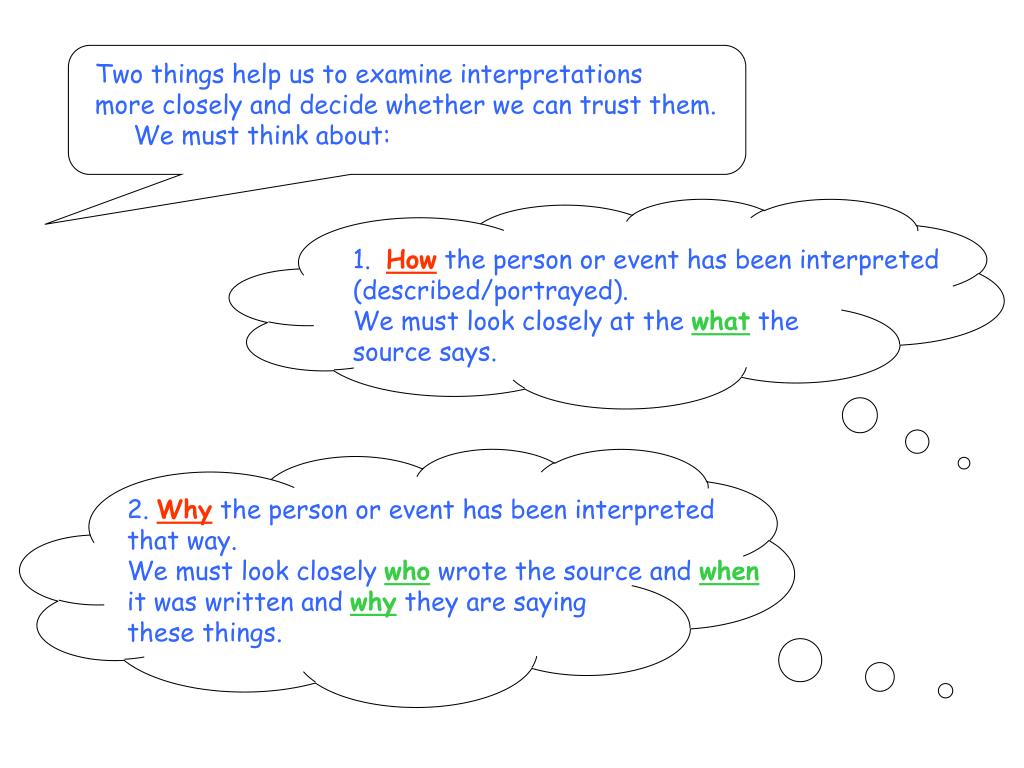 Two things help us to examine interpretations more closely and decide whether we can trust them.
We must think about:

1. How the person or event has been interpreted (described/portrayed).
We must look closely at the what the source says.

2. Why the person or event has been interpreted that way.
We must look closely who wrote the source and when it was written and why they are saying these things.